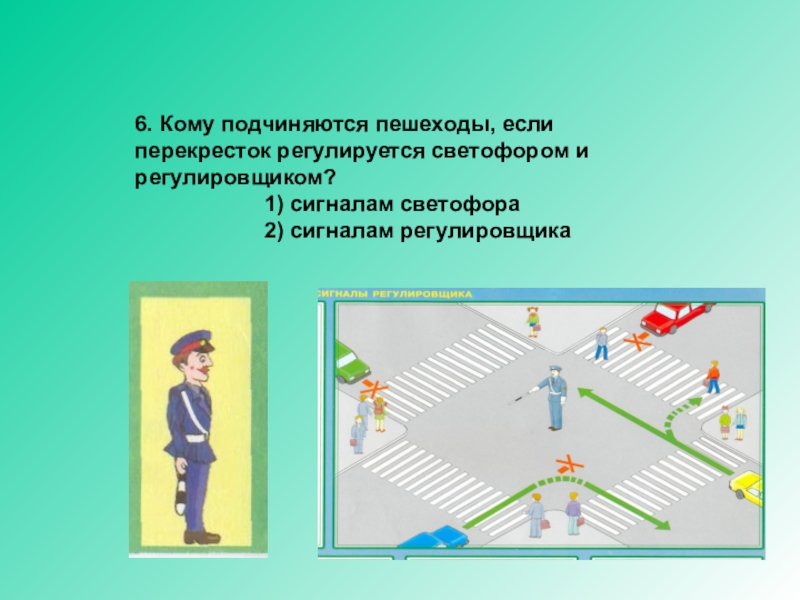 6. Кому подчиняются пешеходы, если перекресток регулируется светофором и регулировщиком?

1) сигналам светофора
2) сигналам регулировщика

СИГНАЛЫ РЕГУЛИРОВЩИКА